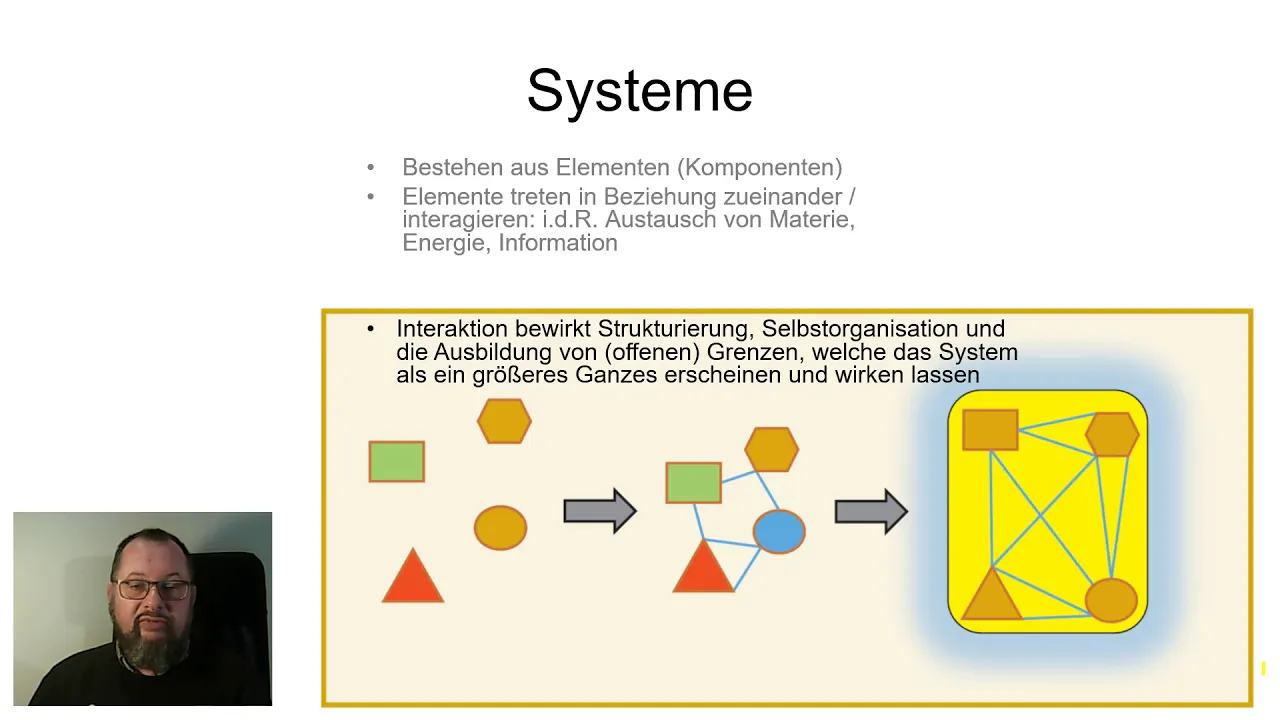 Systeme

• Bestehen aus Elementen (Komponenten)
• Elemente treten in Beziehung zueinander / interagieren: i.d.R. Austausch von Materie, Energie, Information

• Interaktion bewirkt Strukturierung, Selbstorganisation und die Ausbildung von (offenen) Grenzen, welche das System als ein größeres Ganzes erscheinen und wirken lassen